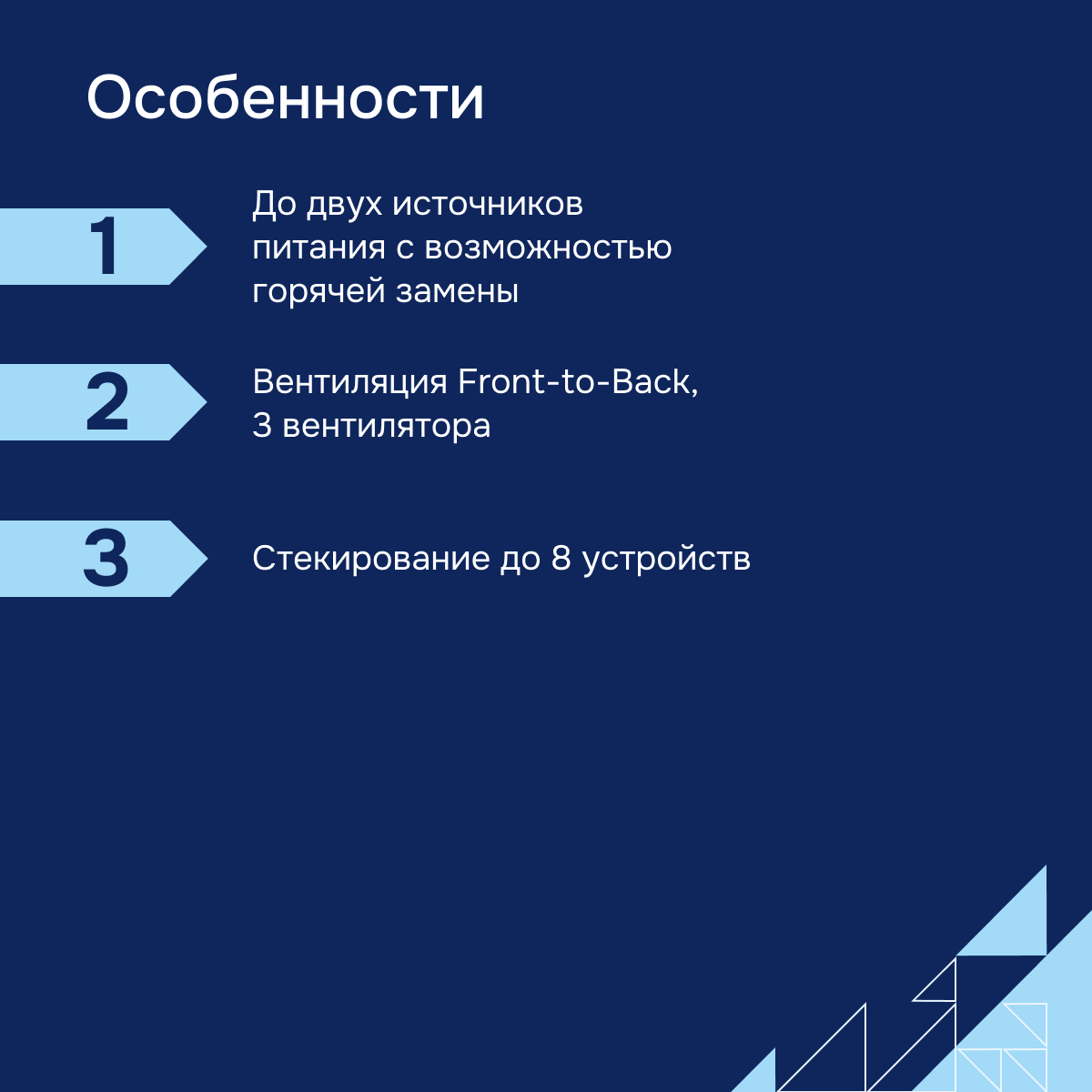 Особенности

1

До двух источников питания с возможностью горячей замены

2

Вентиляция Front-to-Back, 3 вентилятора

3

Стекирование до 8 устройств